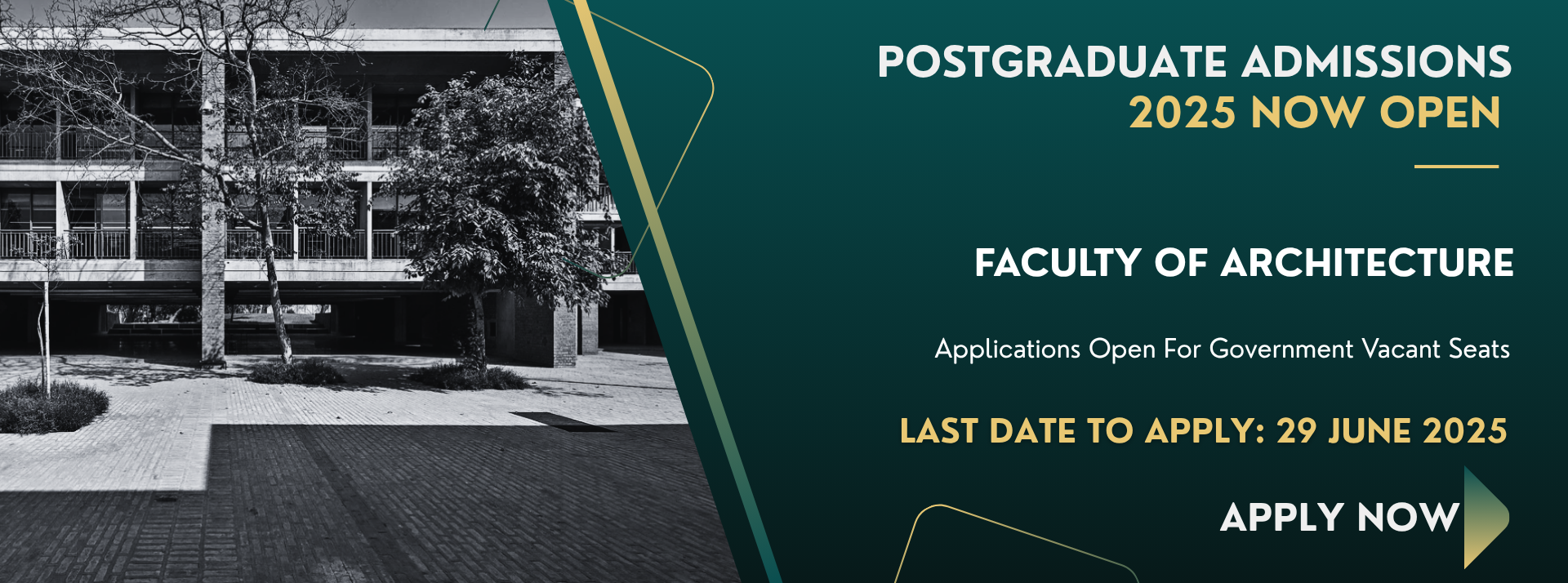 POSTGRADUATE ADMISSIONS
2025 NOW OPEN

FACULTY OF ARCHITECTURE

Applications Open For Government Vacant Seats

LAST DATE TO APPLY: 29 JUNE 2025

APPLY NOW